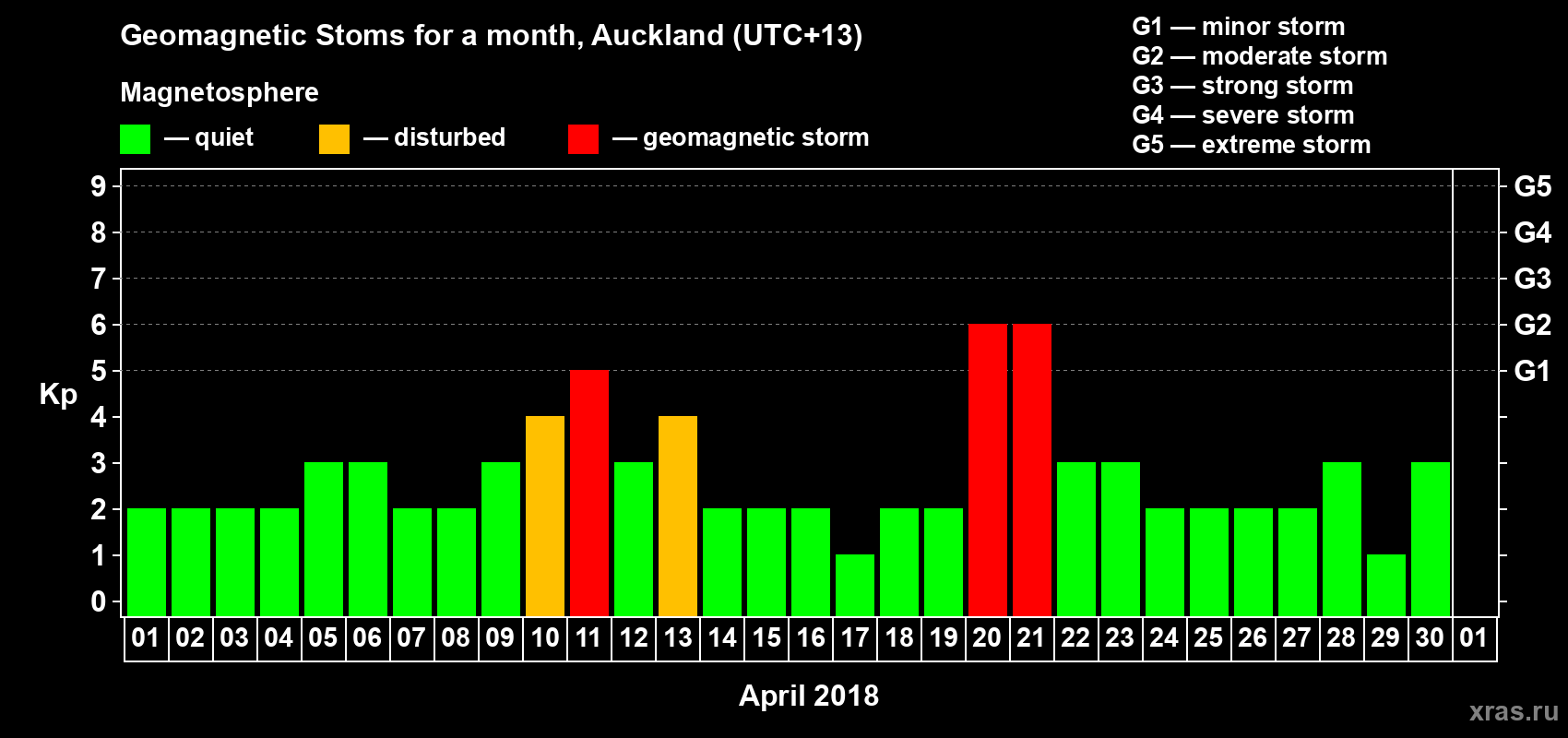 Geomagnetic Stoms for a month, Auckland (UTC+13)

Magnetosphere

— quiet — disturbed — geomagnetic storm

G1 — minor storm
G2 — moderate storm
G3 — strong storm
G4 — severe storm
G5 — extreme storm

Kp

9
8
7
6
5
4
3
2
1
0

G5
G4
G3
G2
G1

01 02 03 04 05 06 07 08 09 10 11 12 13 14 15 16 17 18 19 20 21 22 23 24 25 26 27 28 29 30 01

April 2018

xras.ru